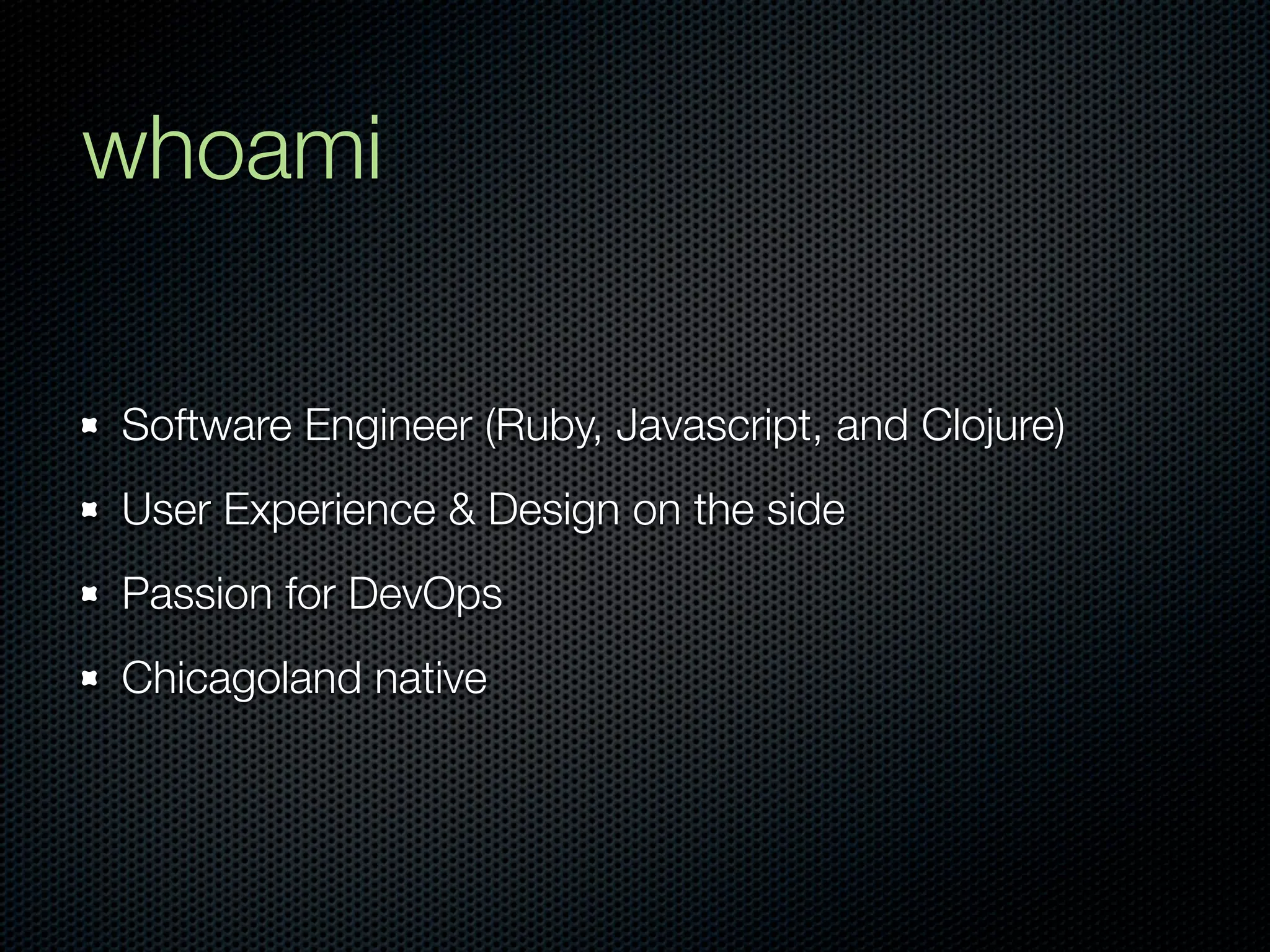 whoami

- Software Engineer (Ruby, Javascript, and Clojure)
- User Experience & Design on the side
- Passion for DevOps
- Chicagoland native